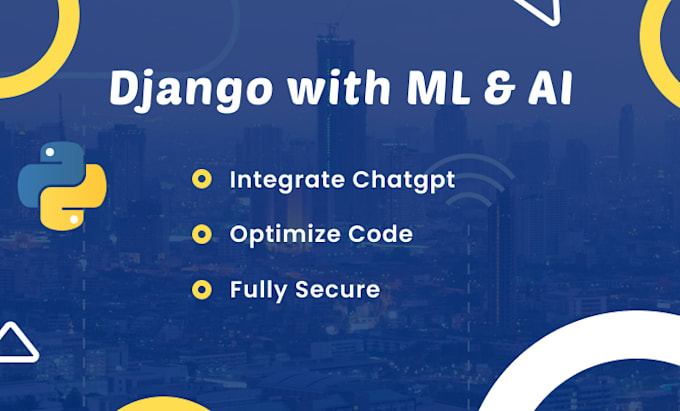 Django with ML & AI

Integrate Chatgpt

Optimize Code

Fully Secure